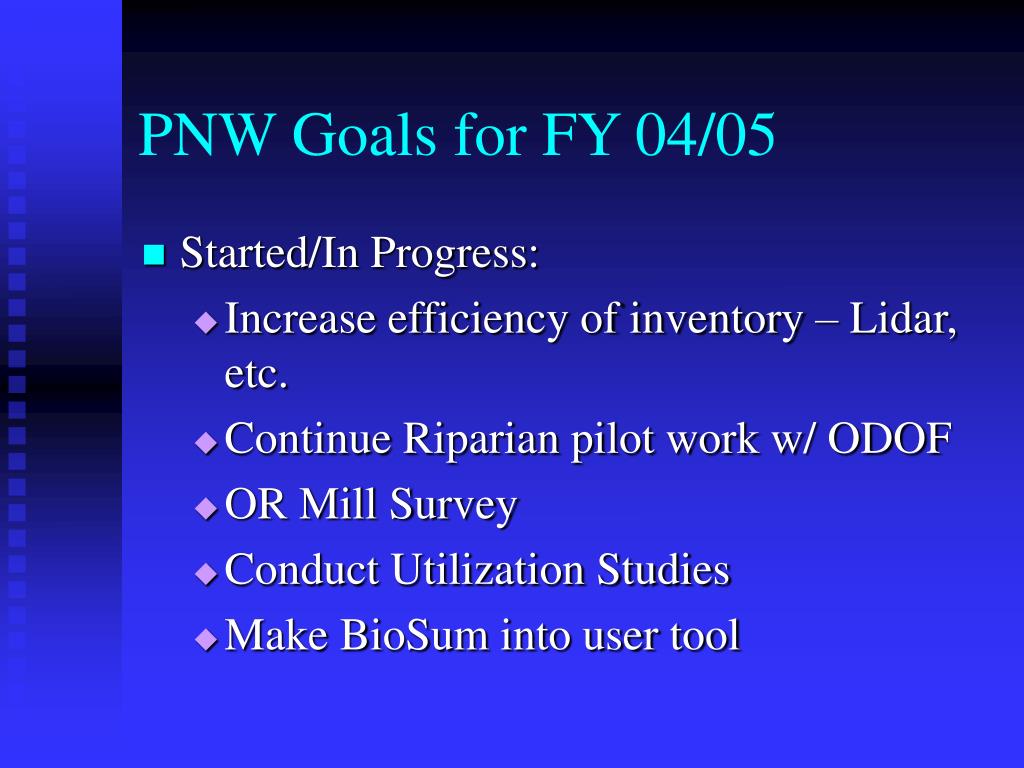 PNW Goals for FY 04/05

Started/In Progress:

Increase efficiency of inventory – Lidar, etc.

Continue Riparian pilot work w/ ODOF

OR Mill Survey

Conduct Utilization Studies

Make BioSum into user tool